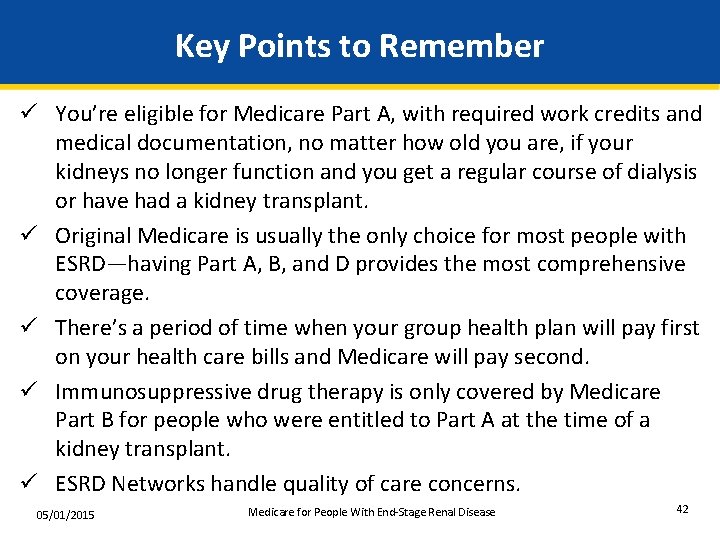 Key Points to Remember

✓ You're eligible for Medicare Part A, with required work credits and medical documentation, no matter how old you are, if your kidneys no longer function and you get a regular course of dialysis or have had a kidney transplant.

✓ Original Medicare is usually the only choice for most people with ESRD—having Part A, B, and D provides the most comprehensive coverage.

✓ There's a period of time when your group health plan will pay first on your health care bills and Medicare will pay second.

✓ Immunosuppressive drug therapy is only covered by Medicare Part B for people who were entitled to Part A at the time of a kidney transplant.

✓ ESRD Networks handle quality of care concerns.

05/01/2015

Medicare for People With End-Stage Renal Disease

42